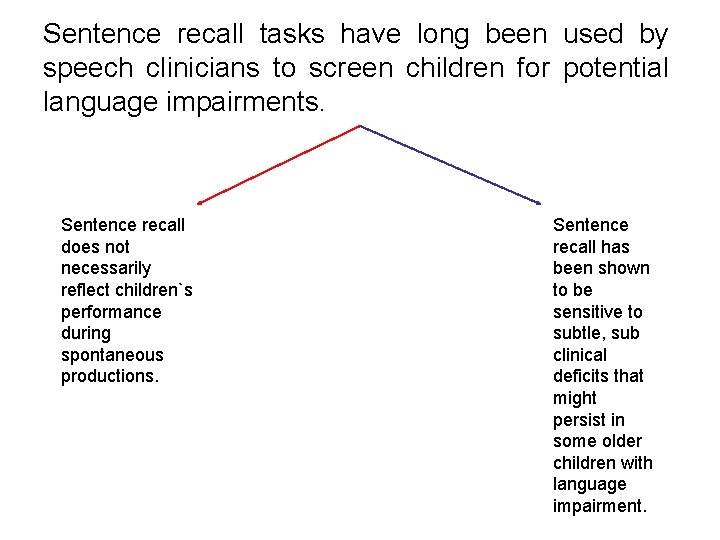 Sentence recall tasks have long been used by speech clinicians to screen children for potential language impairments.

Sentence recall does not necessarily reflect children`s performance during spontaneous productions.

Sentence recall has been shown to be sensitive to subtle, sub clinical deficits that might persist in some older children with language impairment.